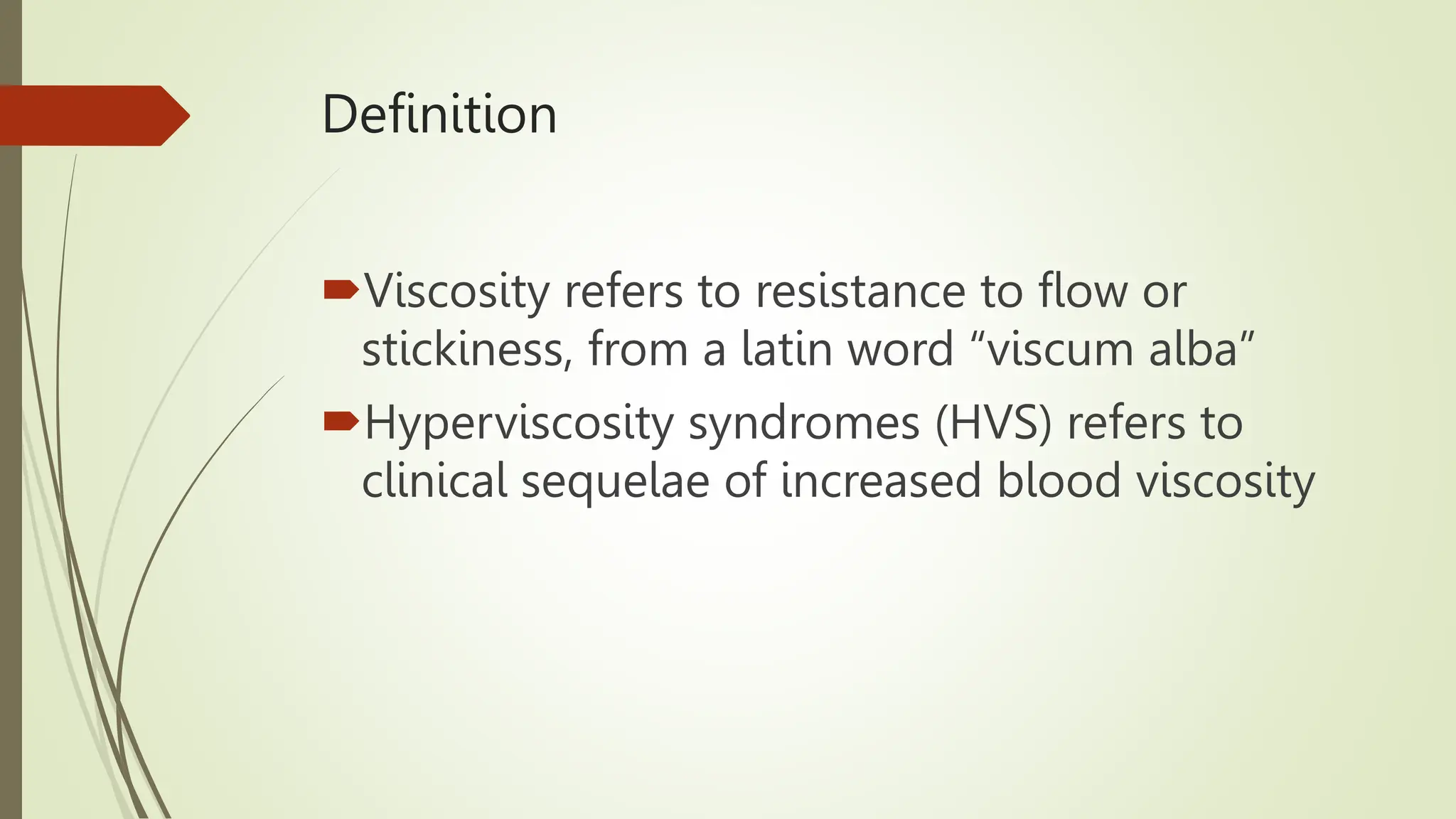 Definition

Viscosity refers to resistance to flow or stickiness, from a latin word “viscum alba”

Hyperviscosity syndromes (HVS) refers to clinical sequelae of increased blood viscosity